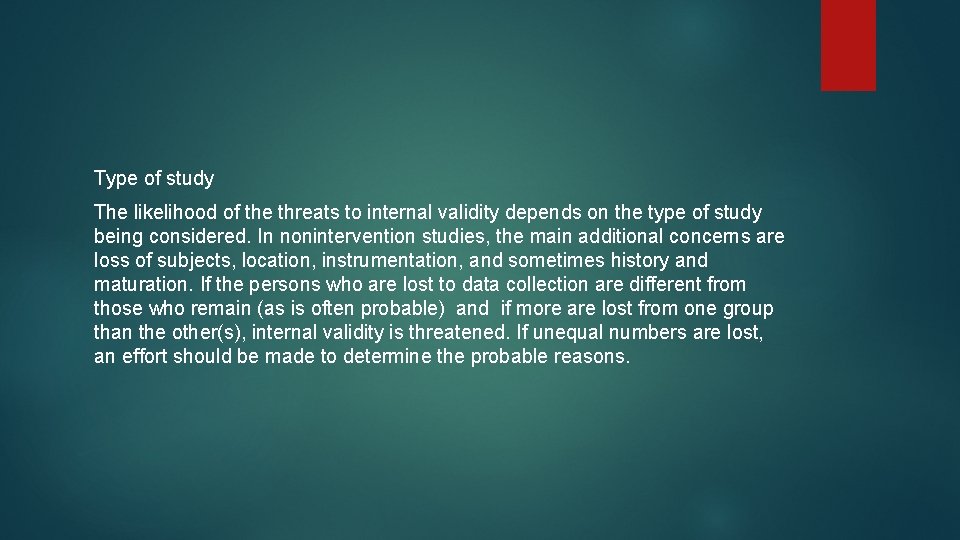 Type of study

The likelihood of the threats to internal validity depends on the type of study being considered. In nonintervention studies, the main additional concerns are loss of subjects, location, instrumentation, and sometimes history and maturation. If the persons who are lost to data collection are different from those who remain (as is often probable) and if more are lost from one group than the other(s), internal validity is threatened. If unequal numbers are lost, an effort should be made to determine the probable reasons.